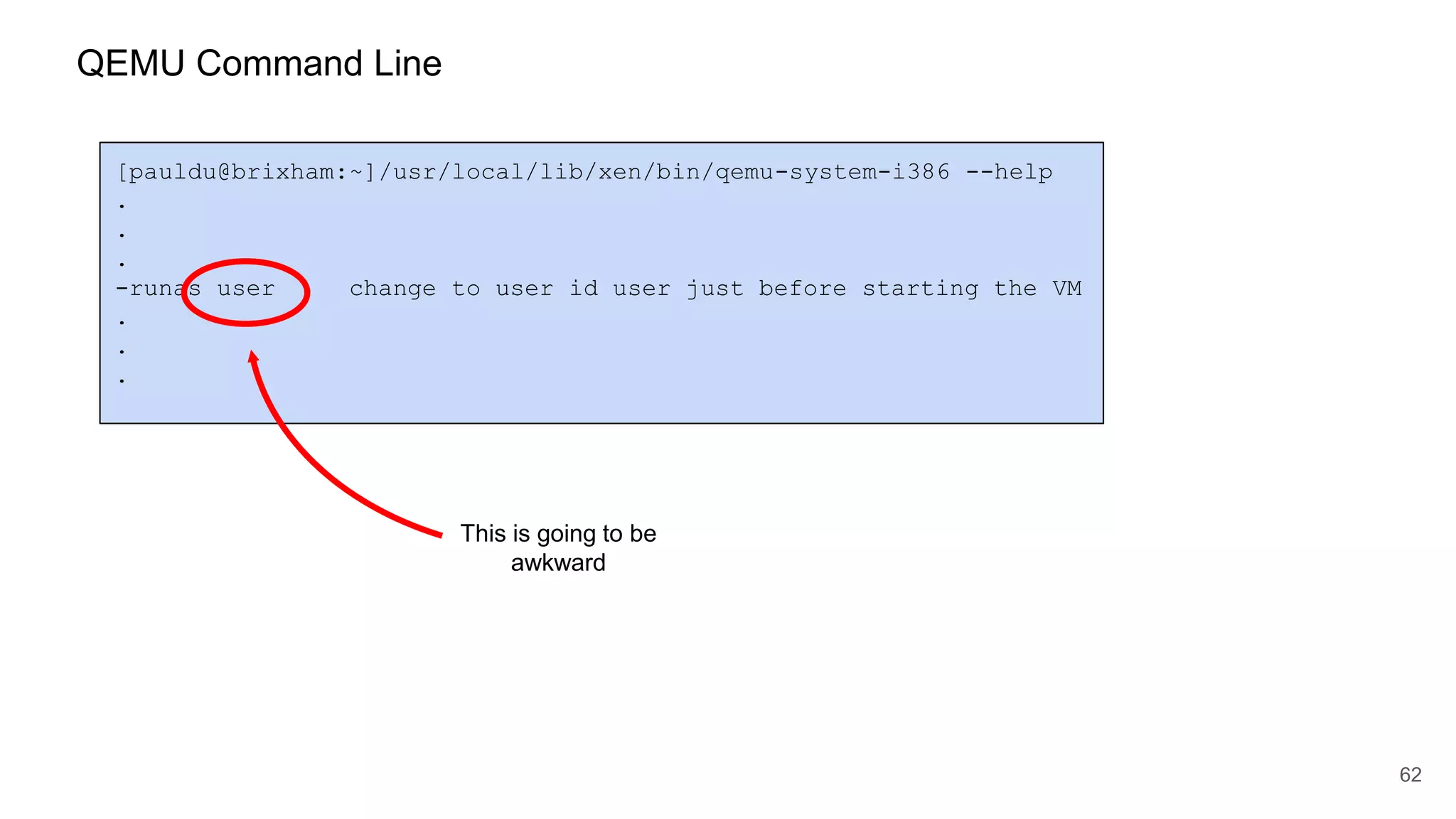 QEMU Command Line

[pauldu@brixham:~]/usr/local/lib/xen/bin/qemu-system-i386 --help
.
.
.
-runas user    change to user id user just before starting the VM
.
.
.

This is going to be awkward

62